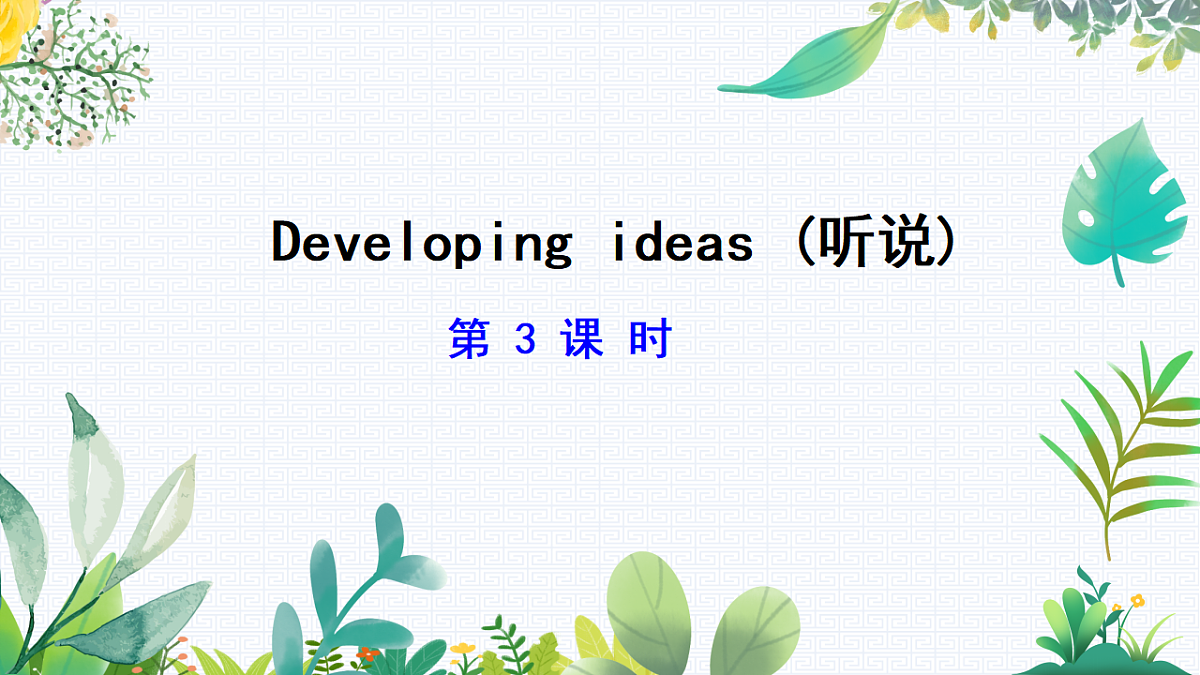 Developing ideas (听说)

第 3 课 时